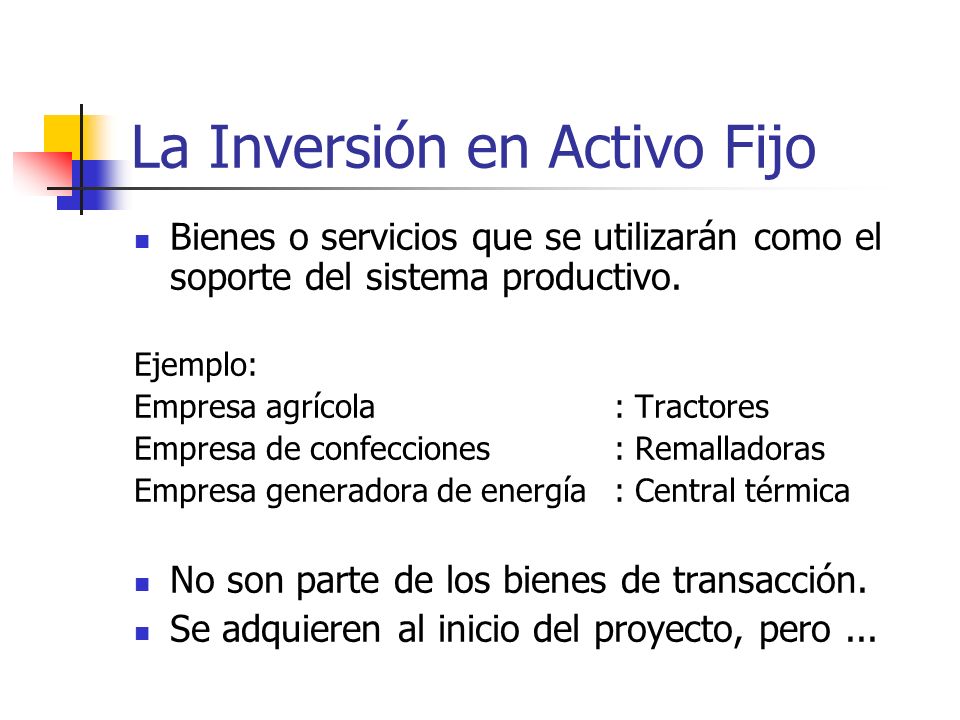 La Inversión en Activo Fijo

- Bienes o servicios que se utilizarán como el soporte del sistema productivo.

Ejemplo:
Empresa agrícola : Tractores
Empresa de confecciones : Remalladoras
Empresa generadora de energía : Central térmica

- No son parte de los bienes de transacción.
- Se adquieren al inicio del proyecto, pero ...